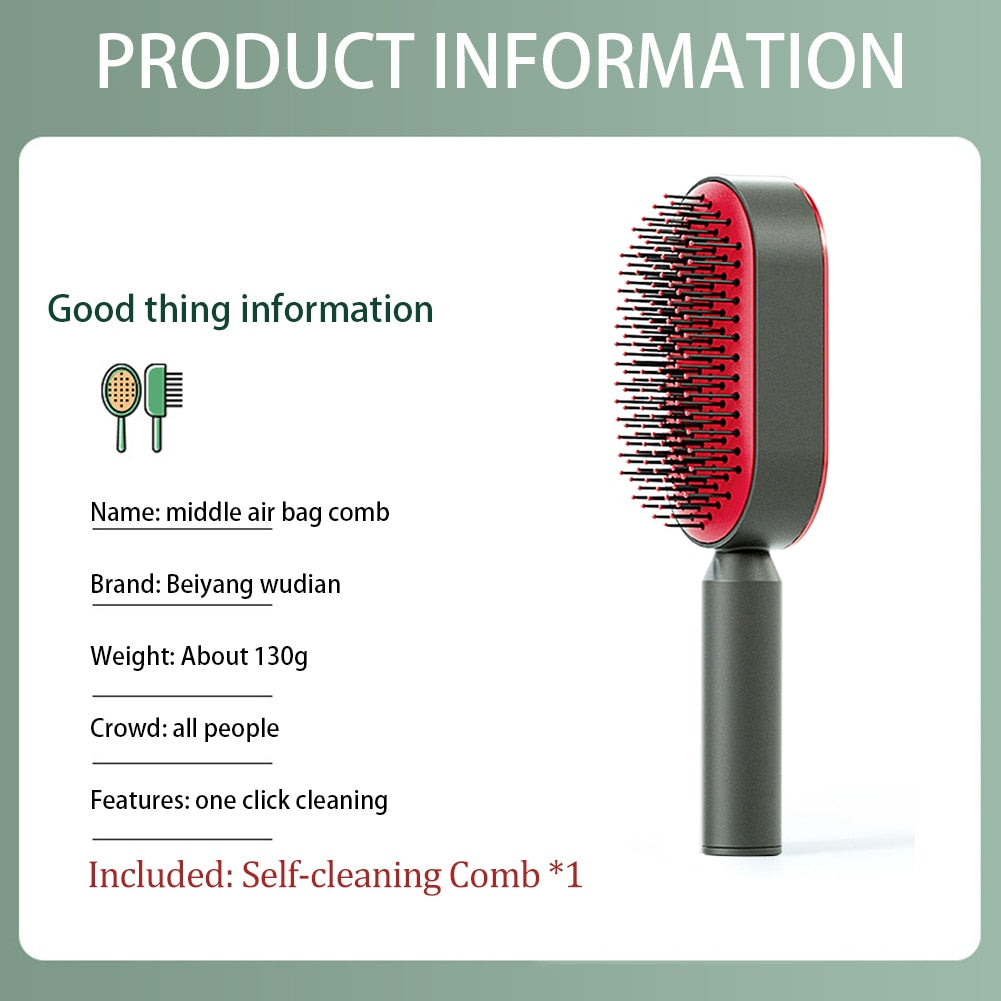 PRODUCT INFORMATION

Good thing information

Name: middle air bag comb

Brand: Beiyang wudian

Weight: About 130g

Crowd: all people

Features: one click cleaning

Included: Self-cleaning Comb *1